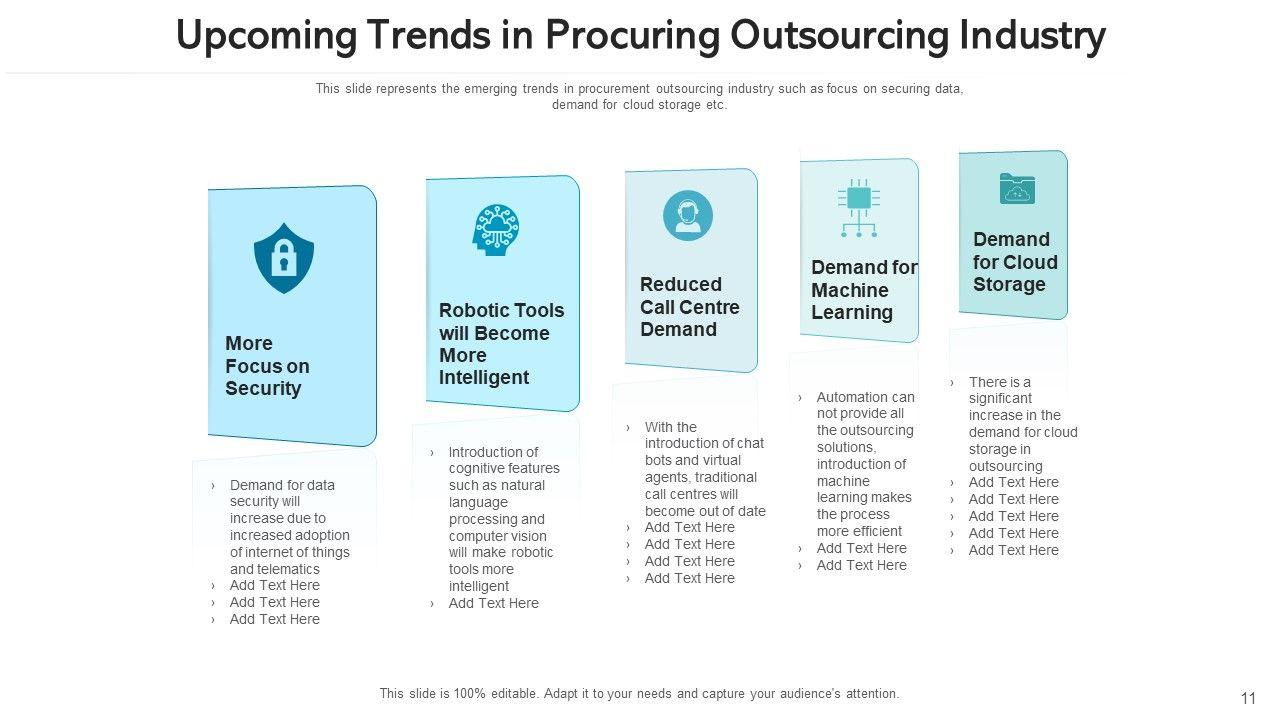 Upcoming Trends in Procuring Outsourcing Industry

This slide represents the emerging trends in procurement outsourcing industry such as focus on securing data, demand for cloud storage etc.

More Focus on Security

› Demand for data security will increase due to increased adoption of internet of things and telematics
› Add Text Here
› Add Text Here
› Add Text Here

Robotic Tools will Become More Intelligent

› Introduction of cognitive features such as natural language processing and computer vision will make robotic tools more intelligent
› Add Text Here

Reduced Call Centre Demand

› With the introduction of chat bots and virtual agents, traditional call centres will become out of date
› Add Text Here
› Add Text Here
› Add Text Here
› Add Text Here

Demand for Machine Learning

› Automation can not provide all the outsourcing solutions, introduction of machine learning makes the process more efficient
› Add Text Here
› Add Text Here

Demand for Cloud Storage

› There is a significant increase in the demand for cloud storage in outsourcing
› Add Text Here
› Add Text Here
› Add Text Here
› Add Text Here
› Add Text Here

This slide is 100% editable. Adapt it to your needs and capture your audience's attention.

11